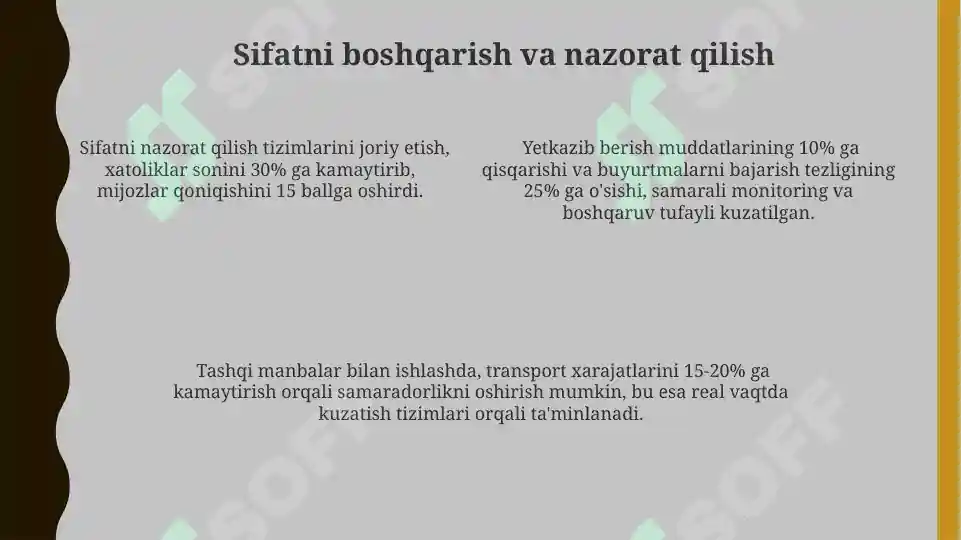 Sifatni boshqarish va nazorat qilish

Sifatni nazorat qilish tizimlarini joriy etish, xatoliklar sonini 30% ga kamaytirib, mijozlar qoniqishini 15 ballga oshirdi.

Yetkazib berish muddatlarining 10% ga qisqarishi va buyurtmalarni bajarish tezligining 25% ga o'sishi, samarali monitoring va boshqaruv tufayli kuzatilgan.

Tashqi manbalar bilan ishlashda, transport xarajatlarini 15-20% ga kamaytirish orqali samaradorlikni oshirish mumkin, bu esa real vaqtda kuzatish tizimlari orqali ta'minlanadi.

SOFF

SOFF